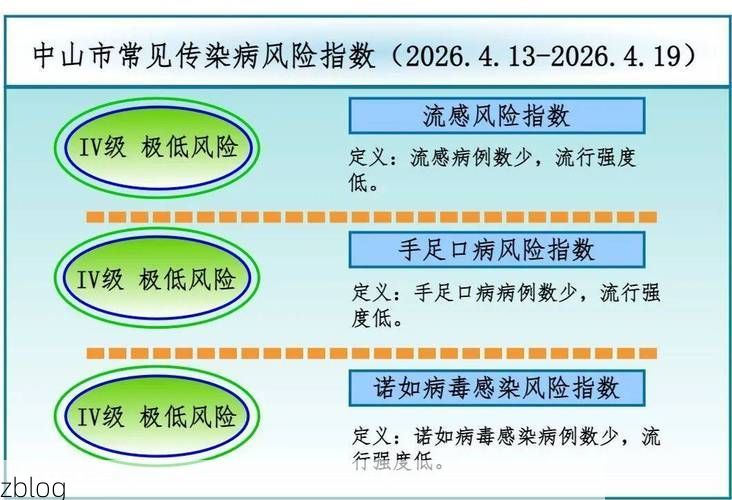 中山市常见传染病风险指数（2026.4.13-2026.4.19）

IV级 极低风险

流感风险指数

定义：流感病例数少，流行强度低。

IV级 极低风险

手足口病风险指数

定义：手足口病病例数少，流行强度低。

IV级 极低风险

诺如病毒感染风险指数

定义：诺如病毒感染病例数少，流行强度低。

zblog